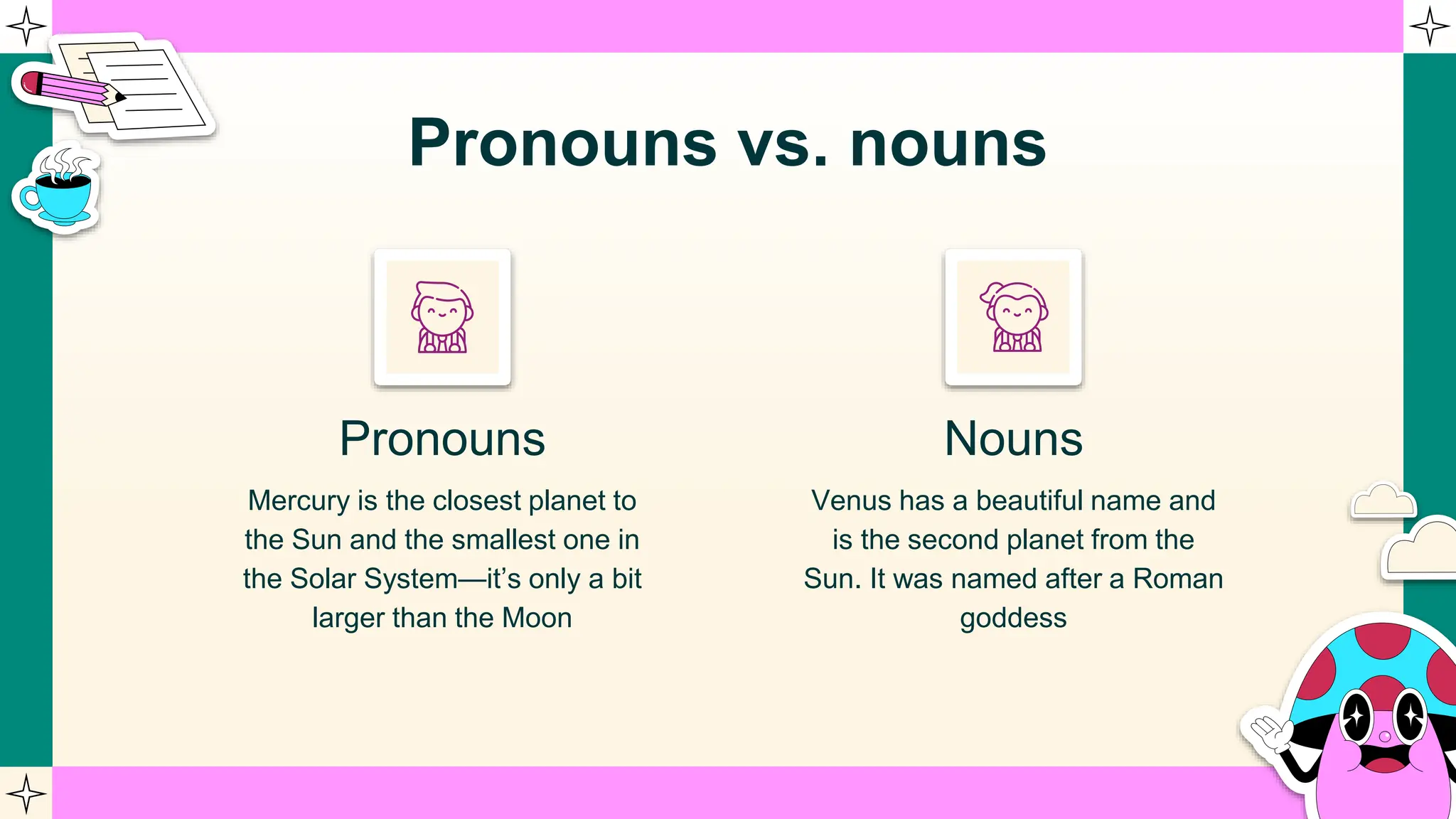 Pronouns vs. nouns

Pronouns

Mercury is the closest planet to the Sun and the smallest one in the Solar System—it's only a bit larger than the Moon

Nouns

Venus has a beautiful name and is the second planet from the Sun. It was named after a Roman goddess